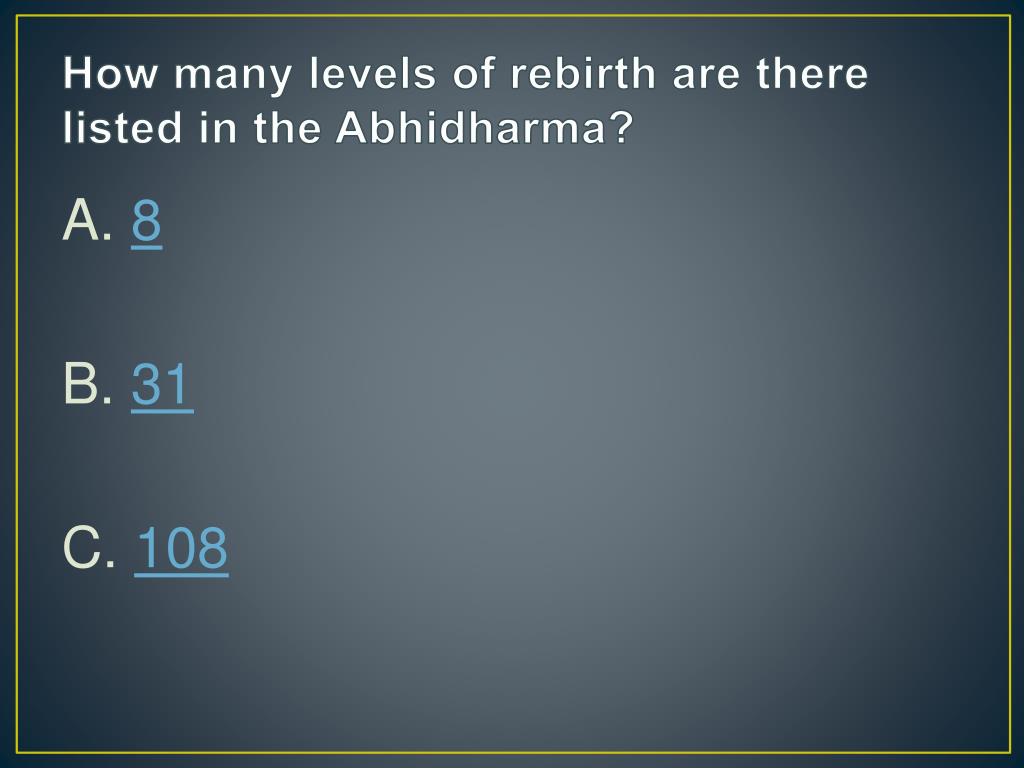 How many levels of rebirth are there listed in the Abhidharma?

A. 8

B. 31

C. 108